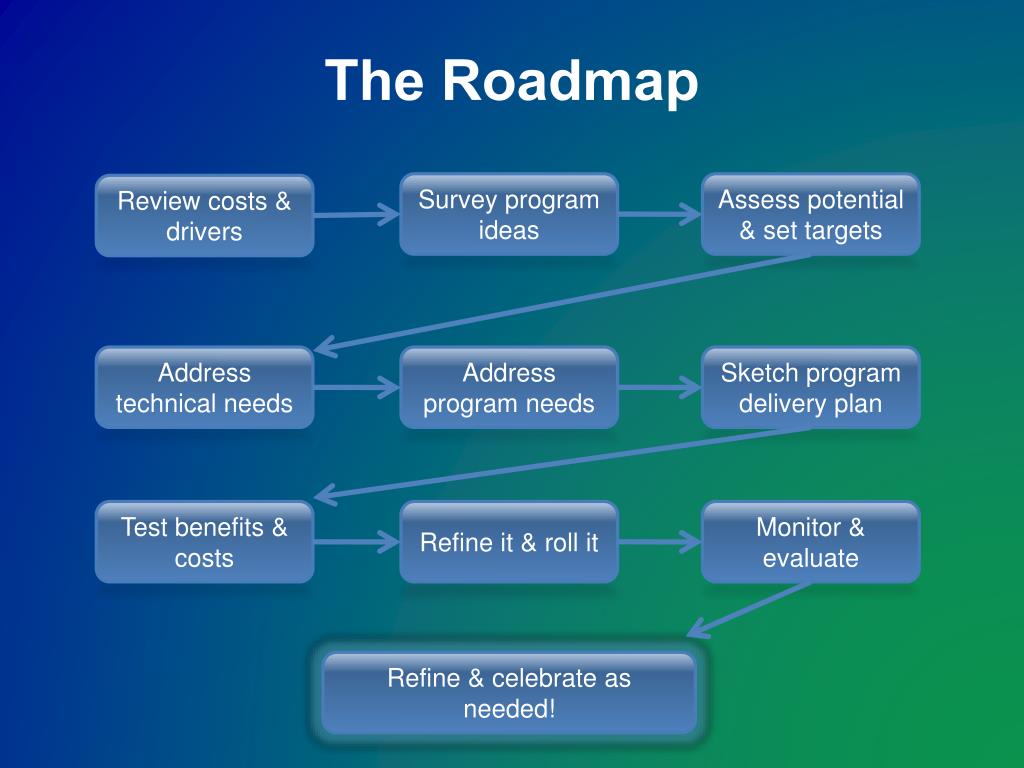 The Roadmap

Review costs & drivers

Survey program ideas

Assess potential & set targets

Address technical needs

Address program needs

Sketch program delivery plan

Test benefits & costs

Refine it & roll it

Monitor & evaluate

Refine & celebrate as needed!